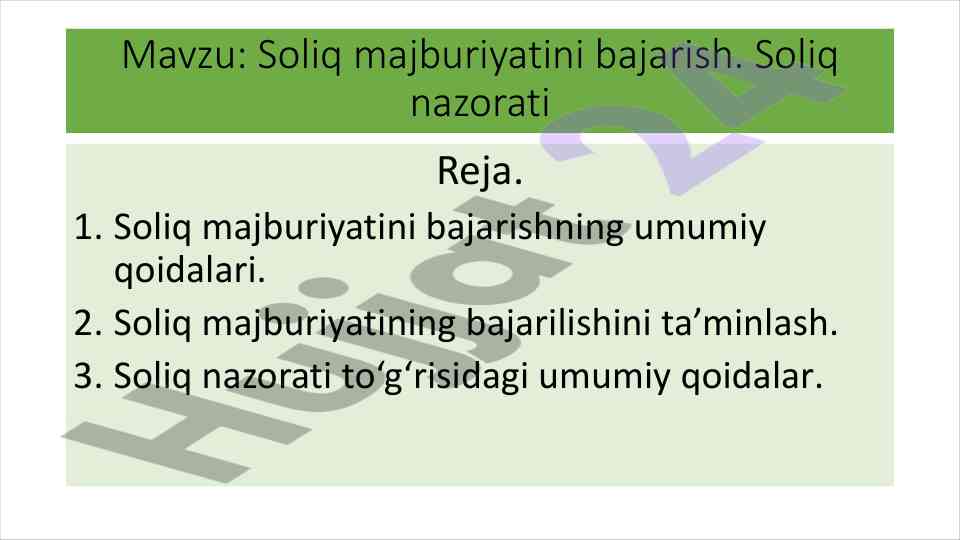 Mavzu: Soliq majburiyatini bajarish. Soliq nazorati

Reja.

1. Soliq majburiyatini bajarishning umumiy qoidalari.
2. Soliq majburiyatining bajarilishini ta’minlash.
3. Soliq nazorati to‘g‘risidagi umumiy qoidalar.

Hujjat 24